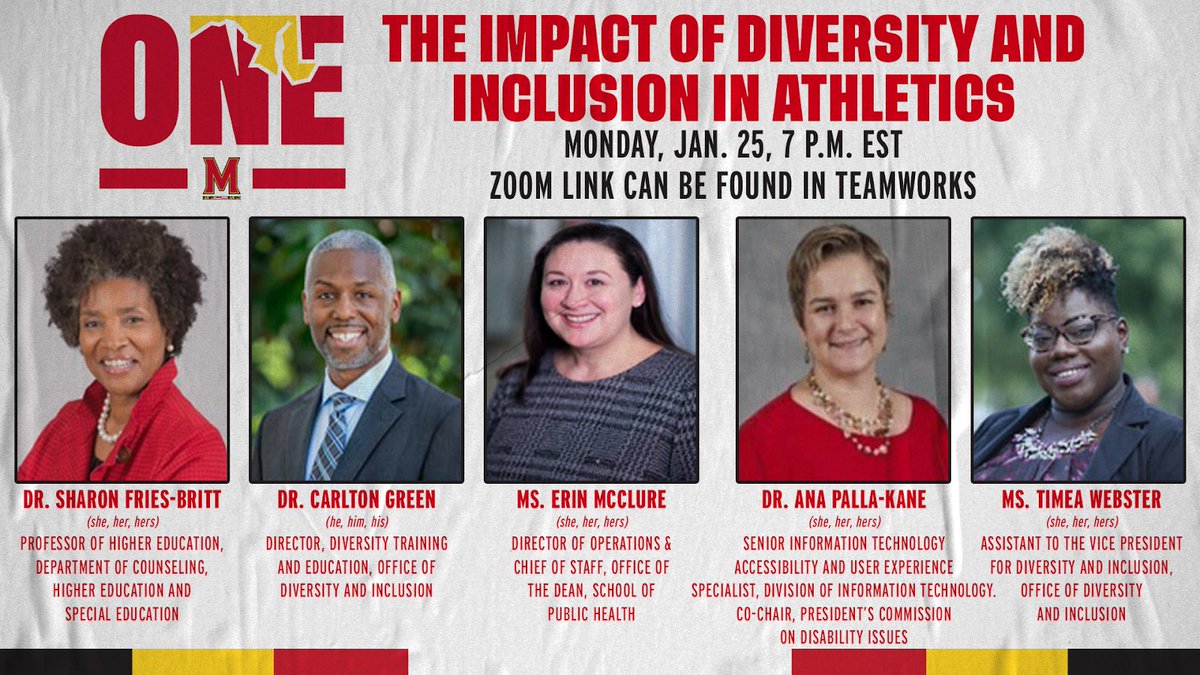 ONE

M

THE IMPACT OF DIVERSITY AND INCLUSION IN ATHLETICS

MONDAY, JAN. 25, 7 P.M. EST

ZOOM LINK CAN BE FOUND IN TEAMWORKS

DR. SHARON FRIES-BRITT
(she, her, hers)
PROFESSOR OF HIGHER EDUCATION, DEPARTMENT OF COUNSELING, HIGHER EDUCATION AND SPECIAL EDUCATION

DR. CARLTON GREEN
(he, him, his)
DIRECTOR, DIVERSITY TRAINING AND EDUCATION, OFFICE OF DIVERSITY AND INCLUSION

MS. ERIN MCCLURE
(she, her, hers)
DIRECTOR OF OPERATIONS & CHIEF OF STAFF, OFFICE OF THE DEAN, SCHOOL OF PUBLIC HEALTH

DR. ANA PALLA-KANE
(she, her, hers)
SENIOR INFORMATION TECHNOLOGY ACCESSIBILITY AND USER EXPERIENCE SPECIALIST, DIVISION OF INFORMATION TECHNOLOGY. CO-CHAIR, PRESIDENT'S COMMISSION ON DISABILITY ISSUES

MS. TIMEA WEBSTER
(she, her, hers)
ASSISTANT TO THE VICE PRESIDENT FOR DIVERSITY AND INCLUSION, OFFICE OF DIVERSITY AND INCLUSION